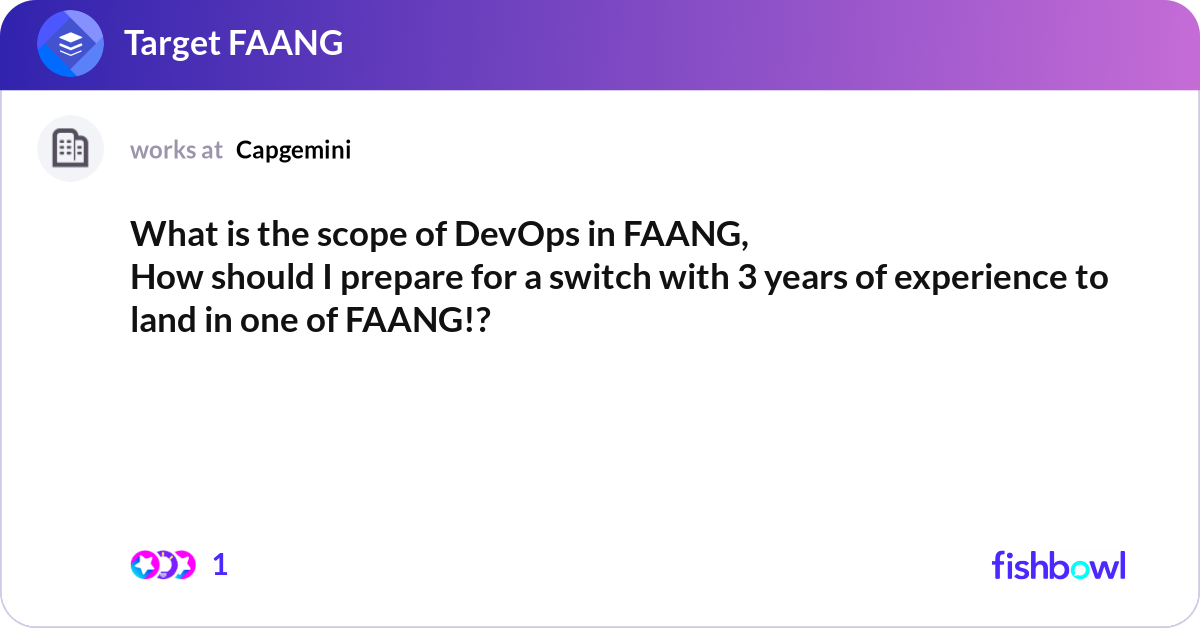 Target FAANG

works at Capgemini

What is the scope of DevOps in FAANG,
How should I prepare for a switch with 3 years of experience to land in one of FAANG!?

1

fishbowl